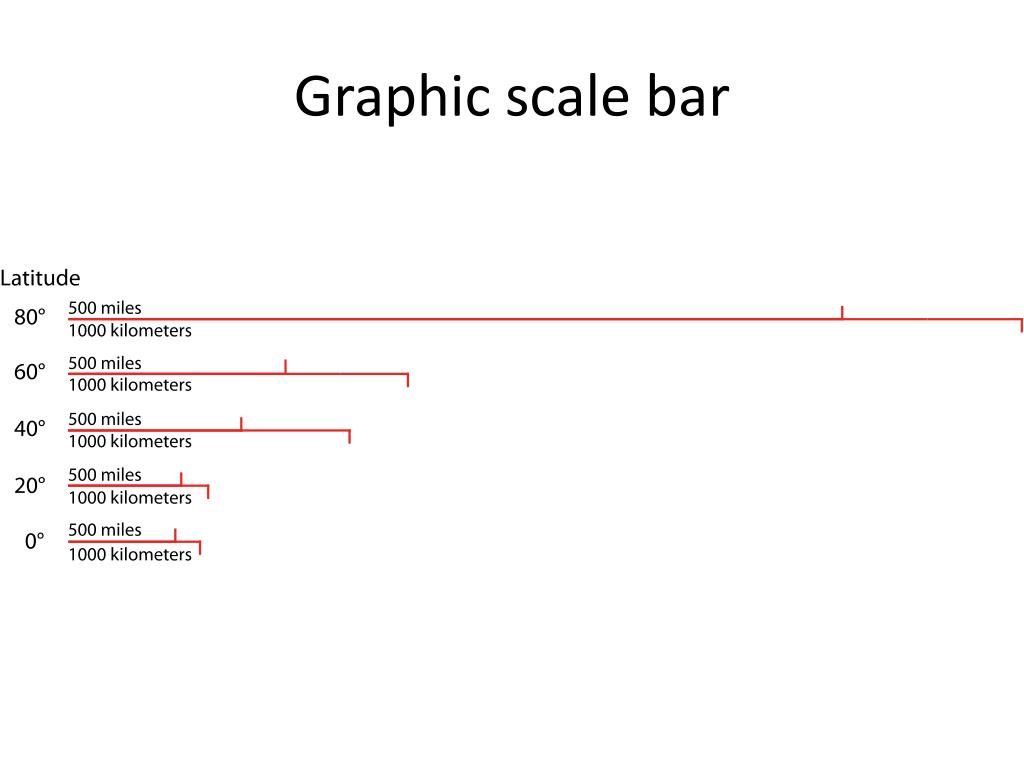 Graphic scale bar

Latitude

80° 500 miles
1000 kilometers

60° 500 miles
1000 kilometers

40° 500 miles
1000 kilometers

20° 500 miles
1000 kilometers

0° 500 miles
1000 kilometers